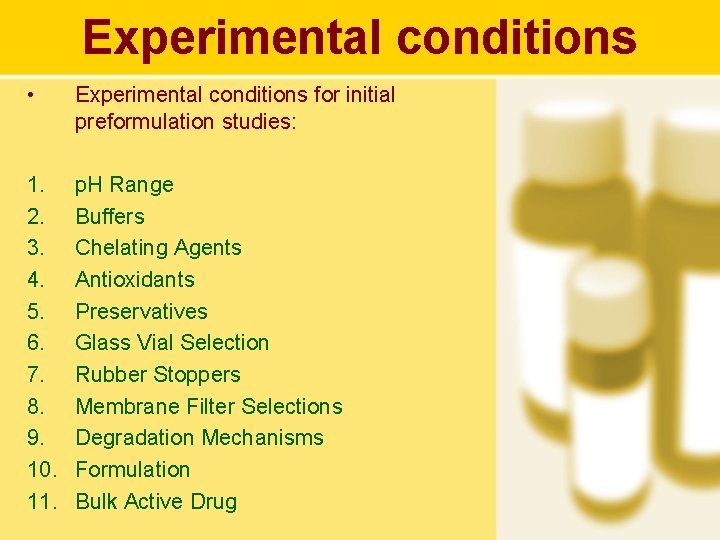 Experimental conditions

• Experimental conditions for initial preformulation studies:

1. pH Range
2. Buffers
3. Chelating Agents
4. Antioxidants
5. Preservatives
6. Glass Vial Selection
7. Rubber Stoppers
8. Membrane Filter Selections
9. Degradation Mechanisms
10. Formulation
11. Bulk Active Drug